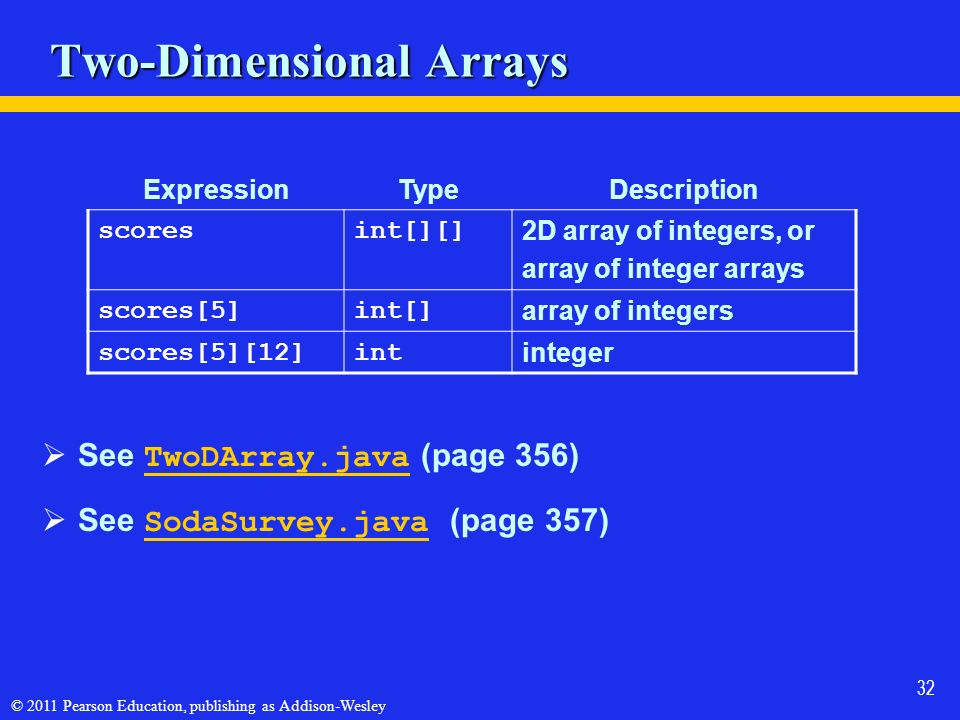 Two-Dimensional Arrays

| Expression | Type | Description |
|---|---|---|
| scores | int[][] | 2D array of integers, or array of integer arrays |
| scores[5] | int[] | array of integers |
| scores[5][12] | int | integer |

➢ See TwoDArray.java (page 356)

➢ See SodaSurvey.java (page 357)

32

© 2011 Pearson Education, publishing as Addison-Wesley